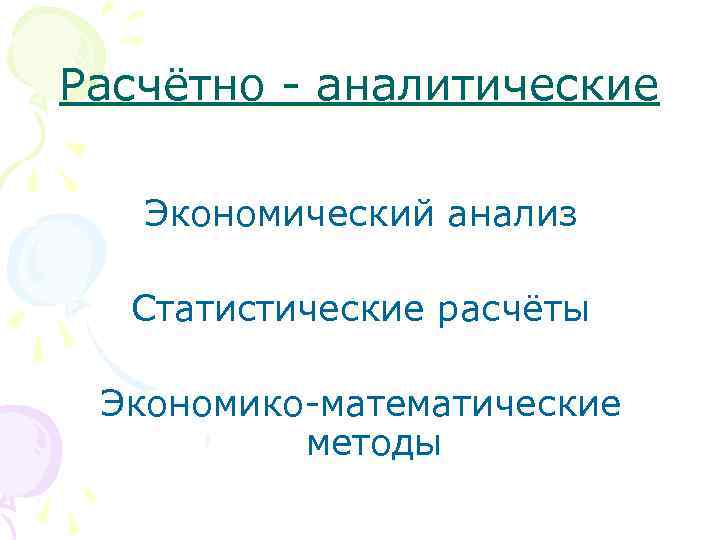 Расчётно - аналитические

Экономический анализ

Статистические расчёты

Экономико-математические методы